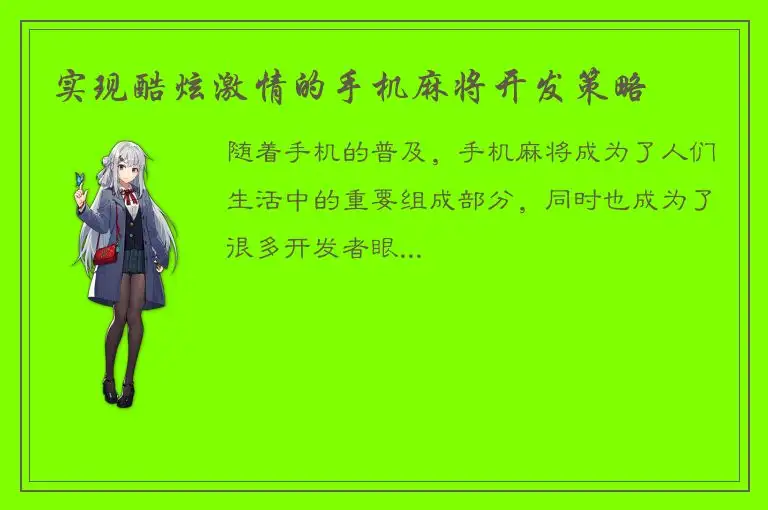 实现酷炫激情的手机麻将开发策略

随着手机的普及，手机麻将成为了人们生活中的重要组成部分，同时也成为了很多开发者眼...